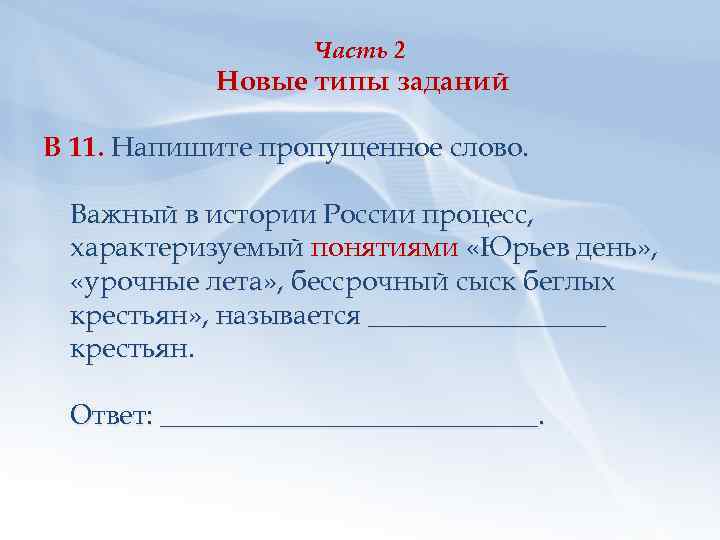 Часть 2
Новые типы заданий

В 11. Напишите пропущенное слово.

Важный в истории России процесс, характеризуемый понятиями «Юрьев день», «урочные лета», бессрочный сыск беглых крестьян», называется ________________ крестьян.

Ответ: ________________________.